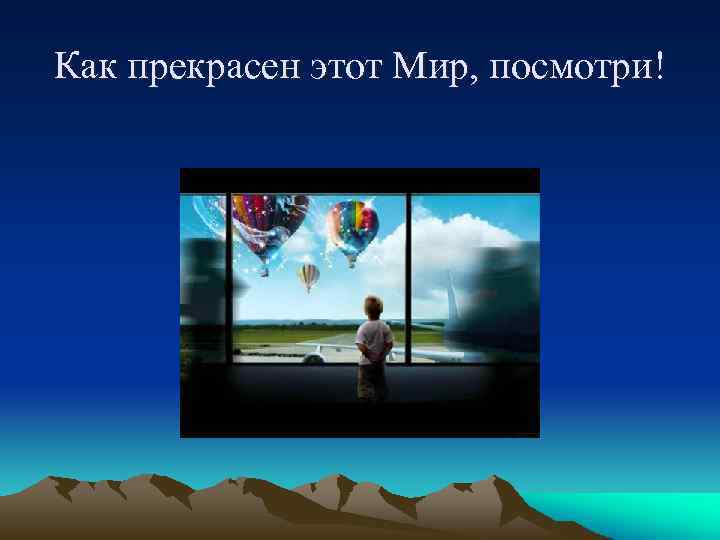 Как прекрасен этот Мир, посмотри!